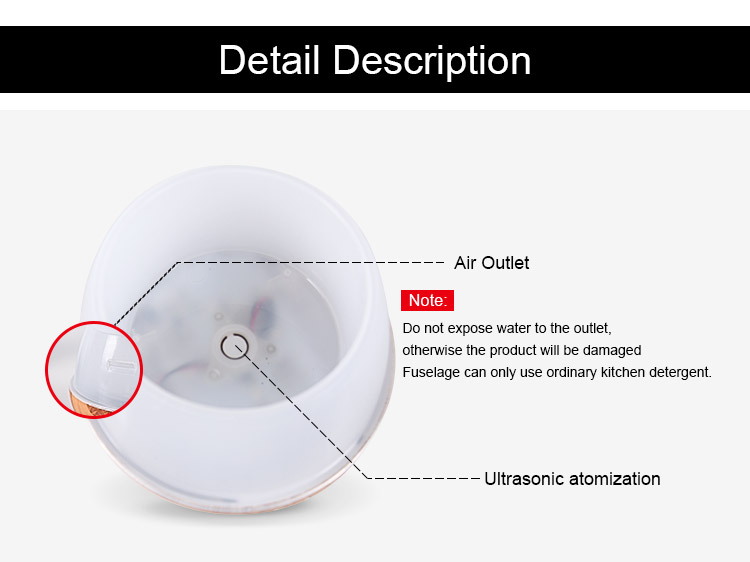 Detail Description

Air Outlet

Note:

Do not expose water to the outlet,
otherwise the product will be damaged
Fuselage can only use ordinary kitchen detergent.

Ultrasonic atomization